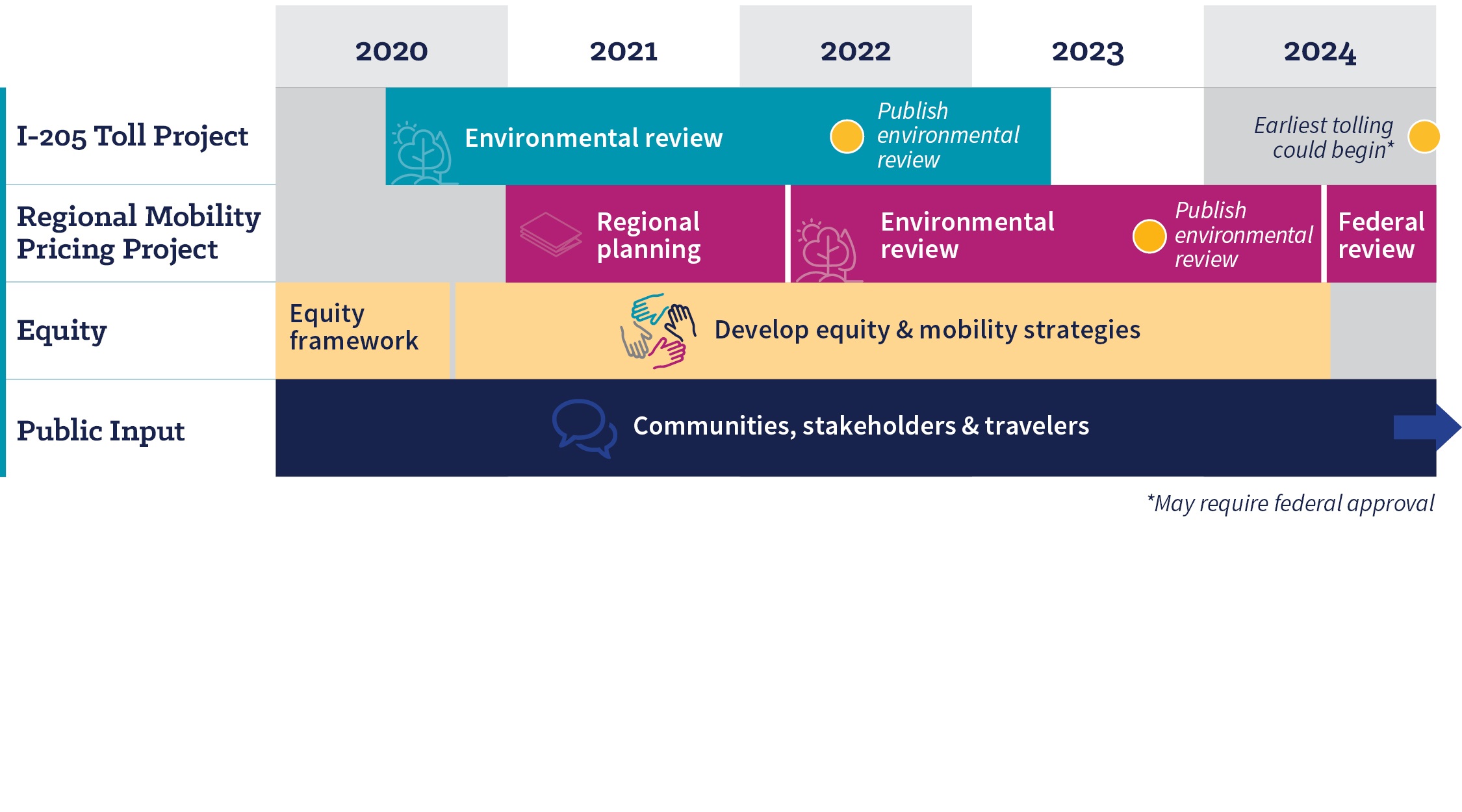 2020 2021 2022 2023 2024

I-205 Toll Project

Environmental review

Publish environmental review

Earliest tolling could begin*

Regional Mobility Pricing Project

Regional planning

Environmental review

Publish environmental review

Federal review

Equity

Equity framework

Develop equity & mobility strategies

Public Input

Communities, stakeholders & travelers

*May require federal approval